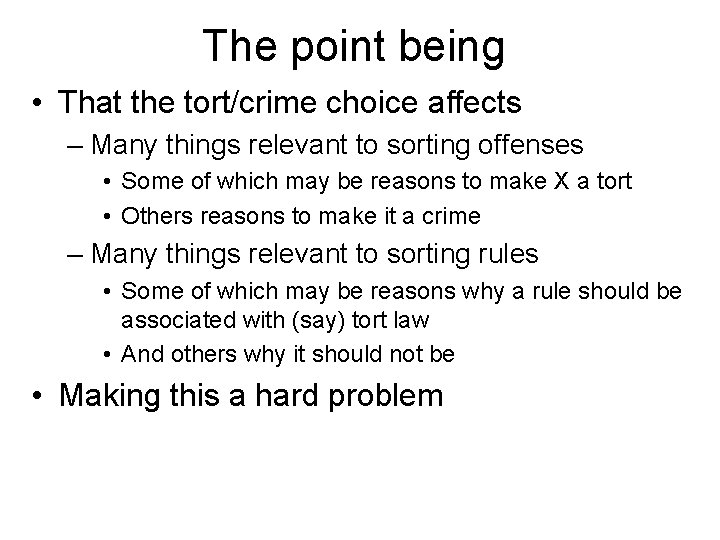 The point being

• That the tort/crime choice affects
– Many things relevant to sorting offenses
• Some of which may be reasons to make X a tort
• Others reasons to make it a crime
– Many things relevant to sorting rules
• Some of which may be reasons why a rule should be associated with (say) tort law
• And others why it should not be
• Making this a hard problem